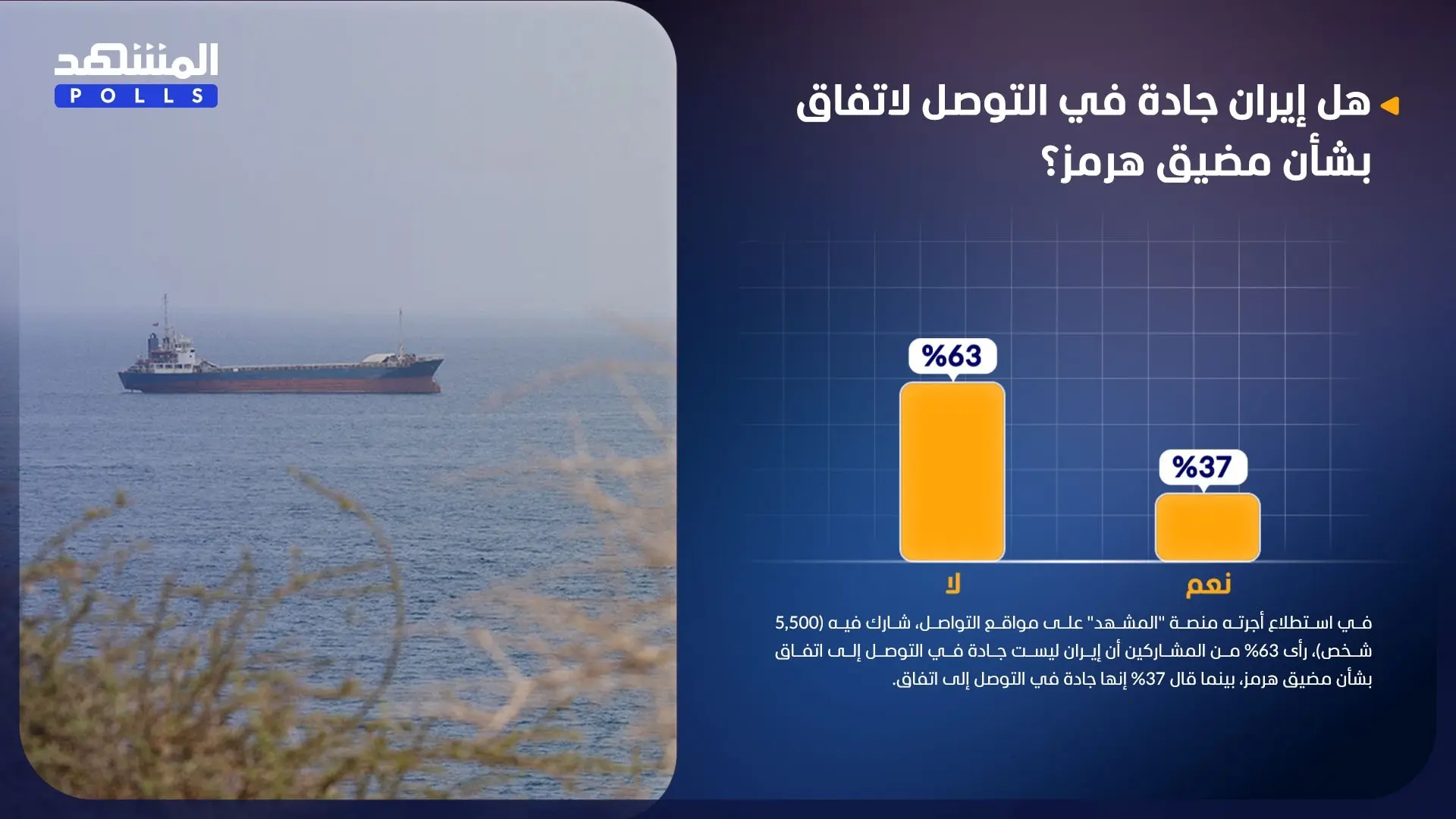 المشهد
POLLS

هل إيران جادة في التوصل لاتفاق بشأن مضيق هرمز؟

%63

%37

لا

نعم

في استطلاع أجرته منصة "المشهد" على مواقع التواصل، شارك فيه (5,500 شخص)، رأى 63% من المشاركين أن إيران ليست جادة في التوصل إلى اتفاق بشأن مضيق هرمز، بينما قال 37% إنها جادة في التوصل إلى اتفاق.